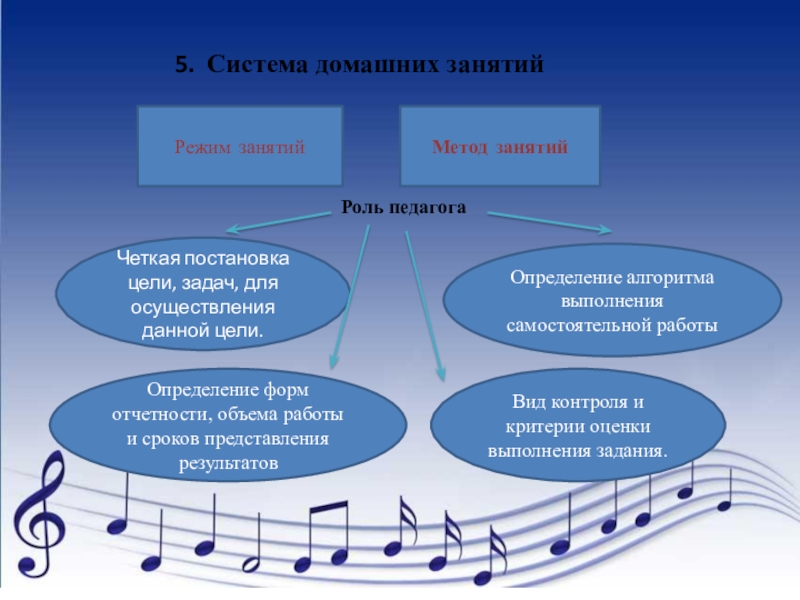 5. Система домашних занятий

Режим занятий

Метод занятий

Роль педагога

Четкая постановка цели, задач, для осуществления данной цели.

Определение алгоритма выполнения самостоятельной работы

Определение форм отчетности, объема работы и сроков представления результатов

Вид контроля и критерии оценки выполнения задания.